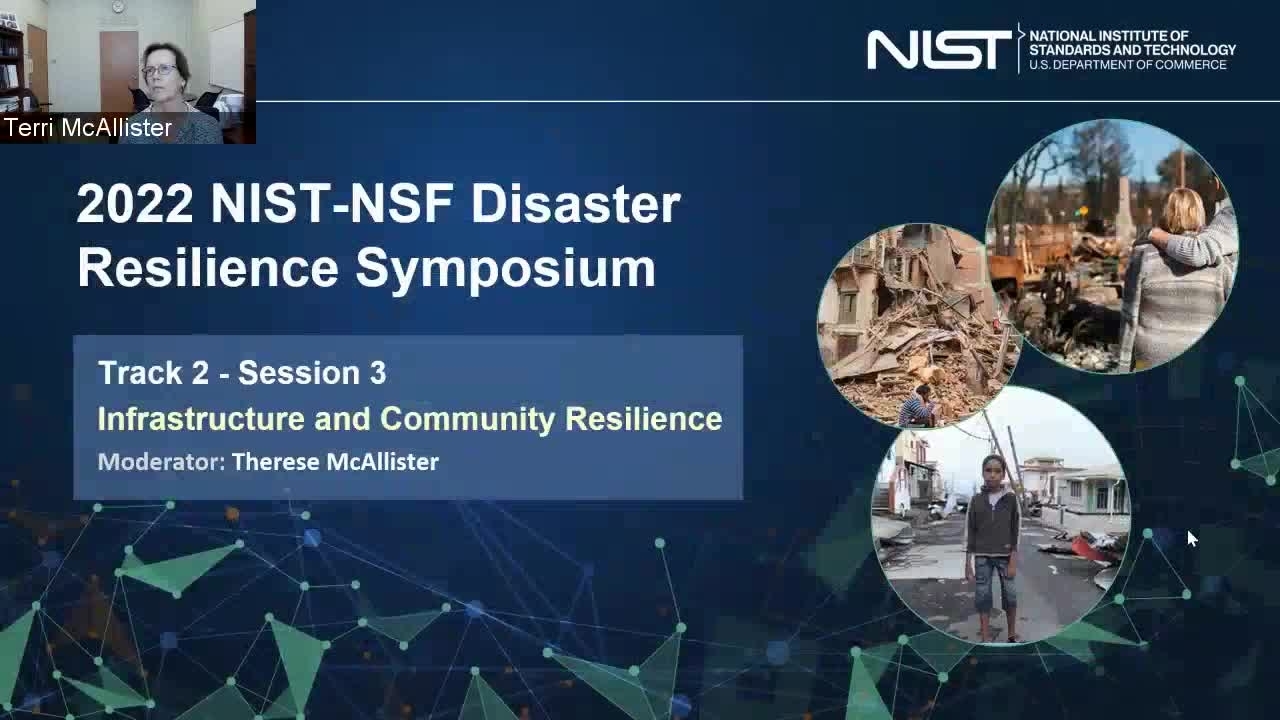 Terri McAllister

NIST NATIONAL INSTITUTE OF STANDARDS AND TECHNOLOGY U.S. DEPARTMENT OF COMMERCE

2022 NIST-NSF Disaster Resilience Symposium

Track 2 - Session 3
Infrastructure and Community Resilience
Moderator: Therese McAllister